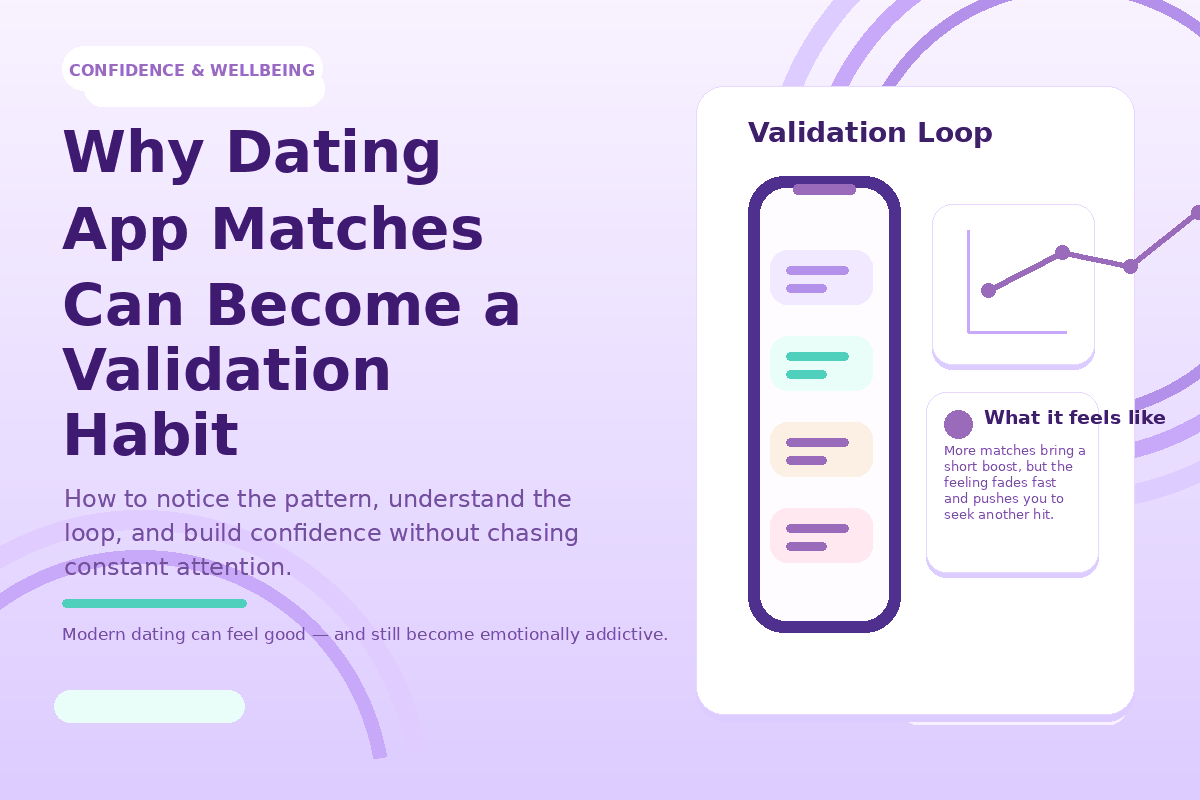 CONFIDENCE & WELLBEING

Why Dating App Matches Can Become a Validation Habit

How to notice the pattern, understand the loop, and build confidence without chasing constant attention.

Modern dating can feel good — and still become emotionally addictive.

Validation Loop

What it feels like

More matches bring a short boost, but the feeling fades fast and pushes you to seek another hit.